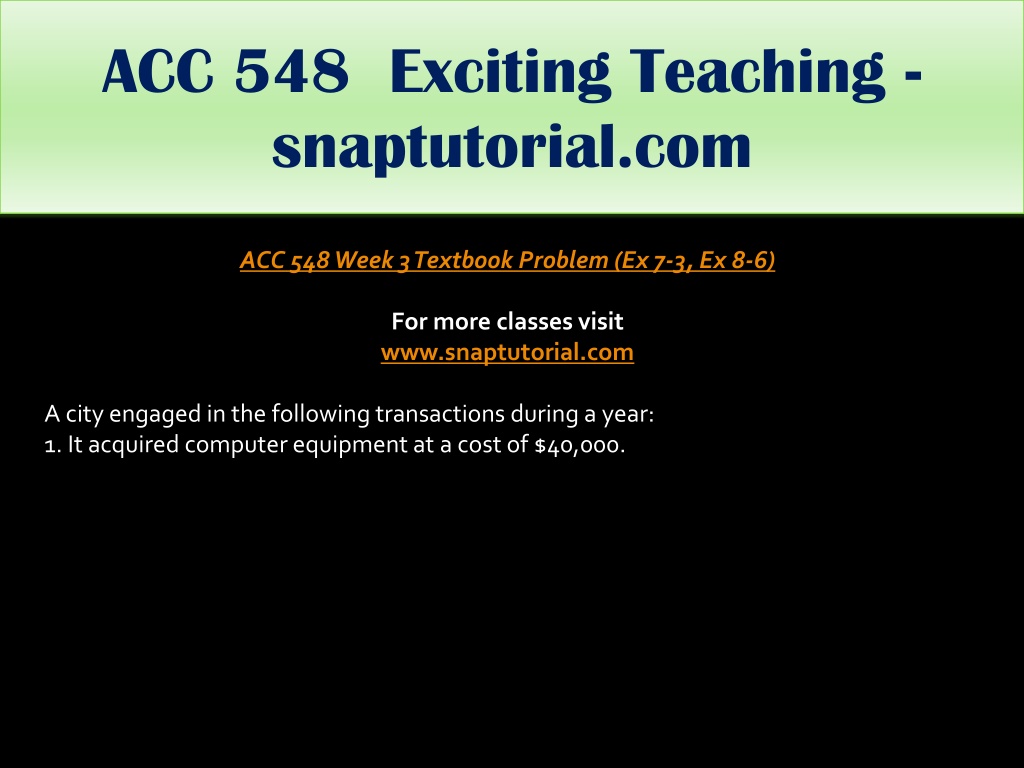 ACC 548 Exciting Teaching - snaptutorial.com

ACC 548 Week 3 Textbook Problem (Ex 7-3, Ex 8-6)

For more classes visit
www.snaptutorial.com

A city engaged in the following transactions during a year:
1. It acquired computer equipment at a cost of $40,000.